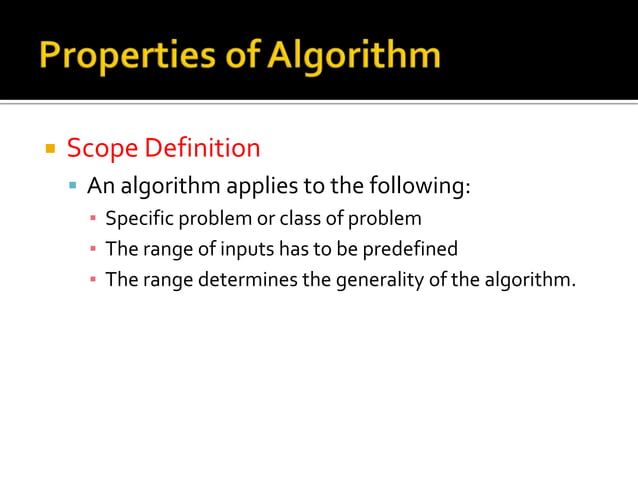 Properties of Algorithm

Scope Definition
An algorithm applies to the following:
Specific problem or class of problem
The range of inputs has to be predefined
The range determines the generality of the algorithm.